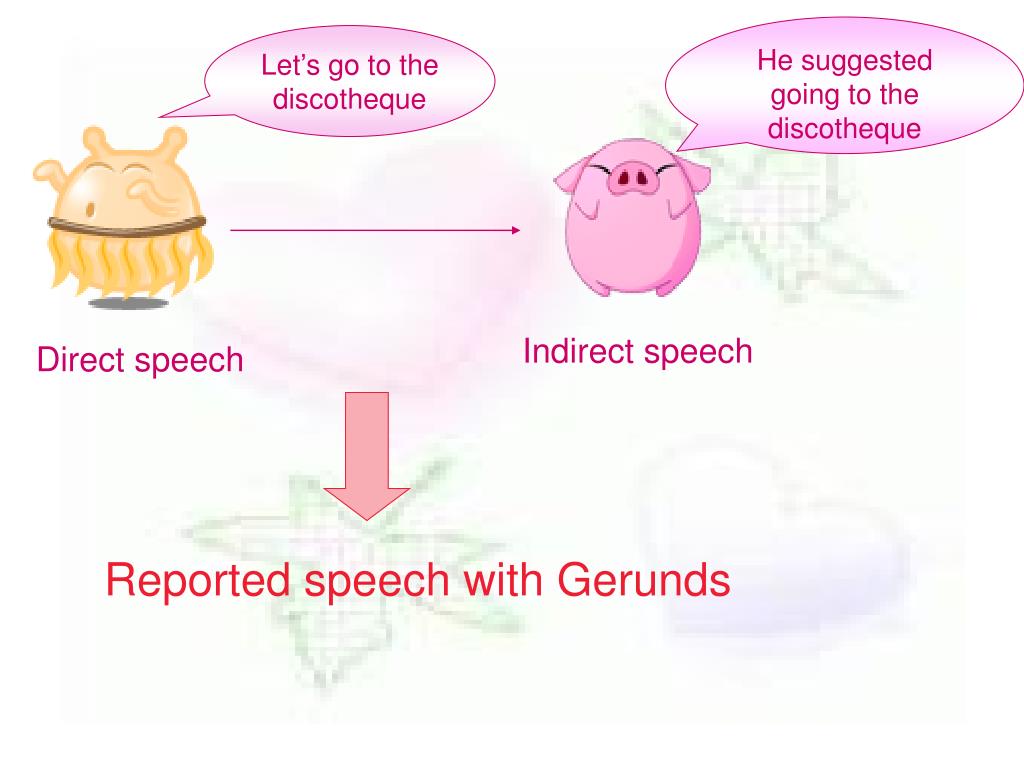 Let's go to the discotheque

He suggested going to the discotheque

Direct speech

Indirect speech

Reported speech with Gerunds